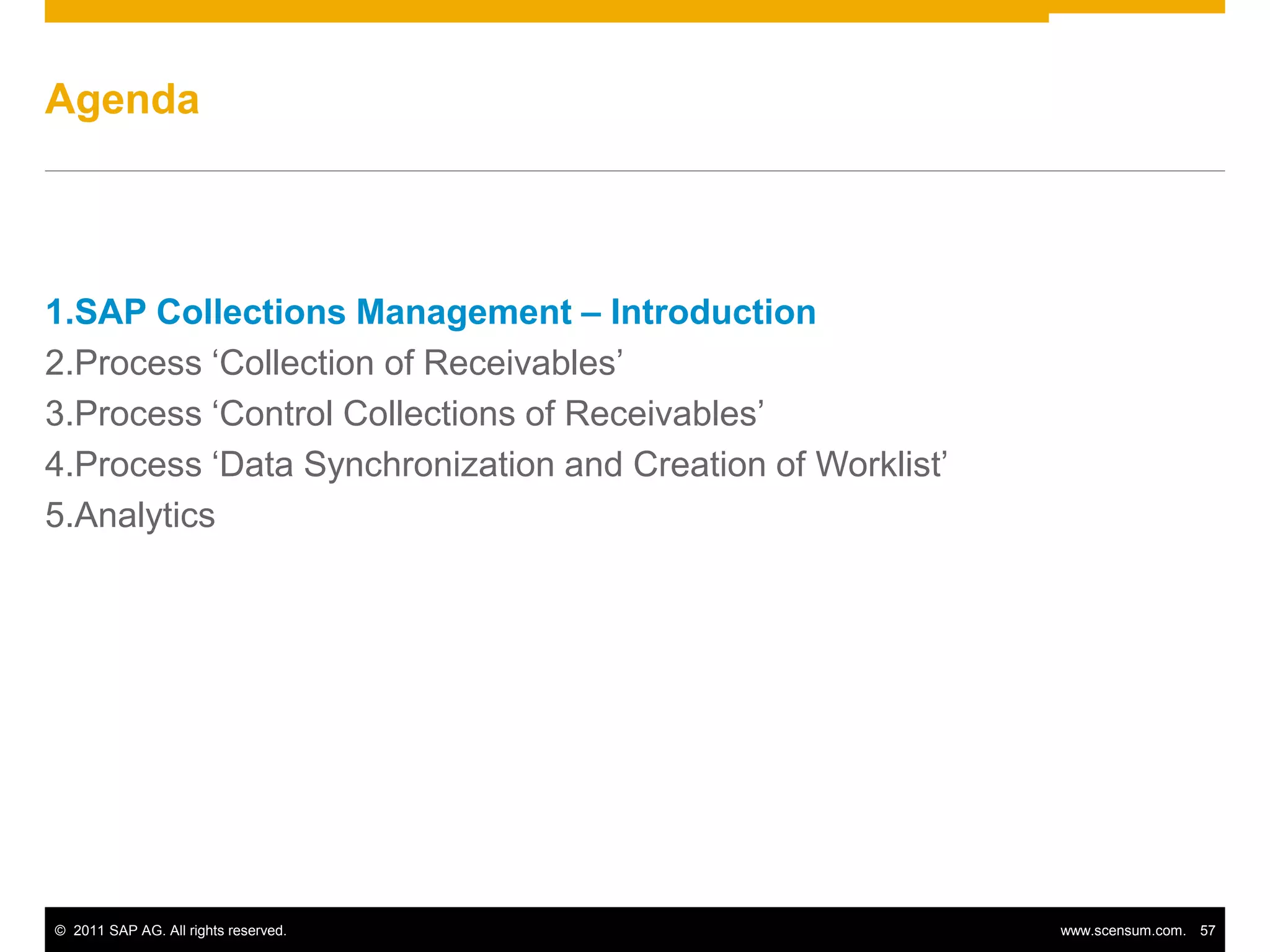 Agenda

1.SAP Collections Management – Introduction
2.Process ‘Collection of Receivables’
3.Process ‘Control Collections of Receivables’
4.Process ‘Data Synchronization and Creation of Worklist’
5.Analytics

© 2011 SAP AG. All rights reserved.

www.scensum.com. 57